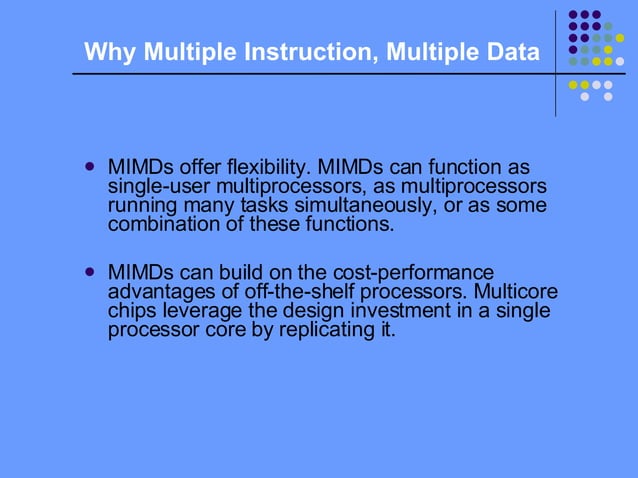 Why Multiple Instruction, Multiple Data

- MIMDs offer flexibility. MIMDs can function as single-user multiprocessors, as multiprocessors running many tasks simultaneously, or as some combination of these functions.

- MIMDs can build on the cost-performance advantages of off-the-shelf processors. Multicore chips leverage the design investment in a single processor core by replicating it.